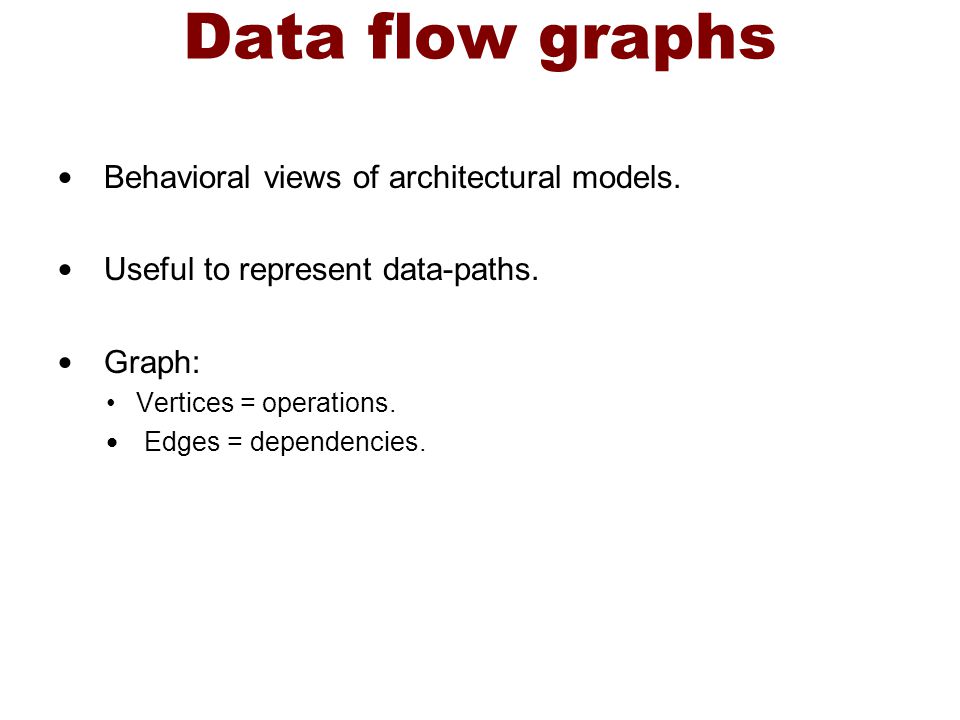 Data flow graphs

• Behavioral views of architectural models.

• Useful to represent data-paths.

• Graph:
  • Vertices = operations.
  • Edges = dependencies.